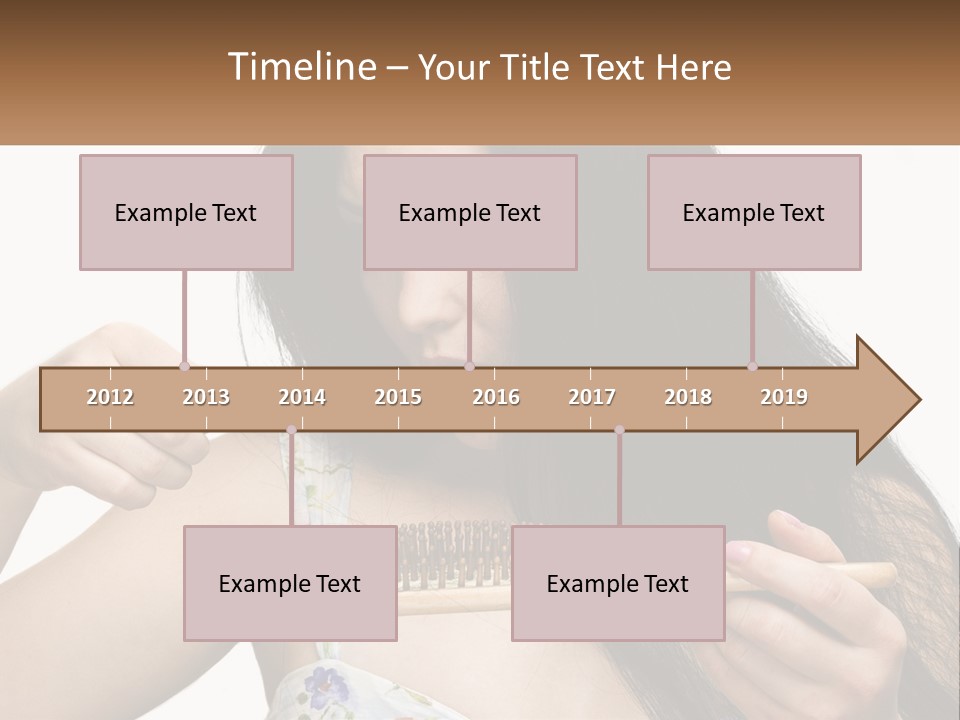 Timeline – Your Title Text Here

Example Text

Example Text

Example Text

2012 2013 2014 2015 2016 2017 2018 2019

Example Text

Example Text